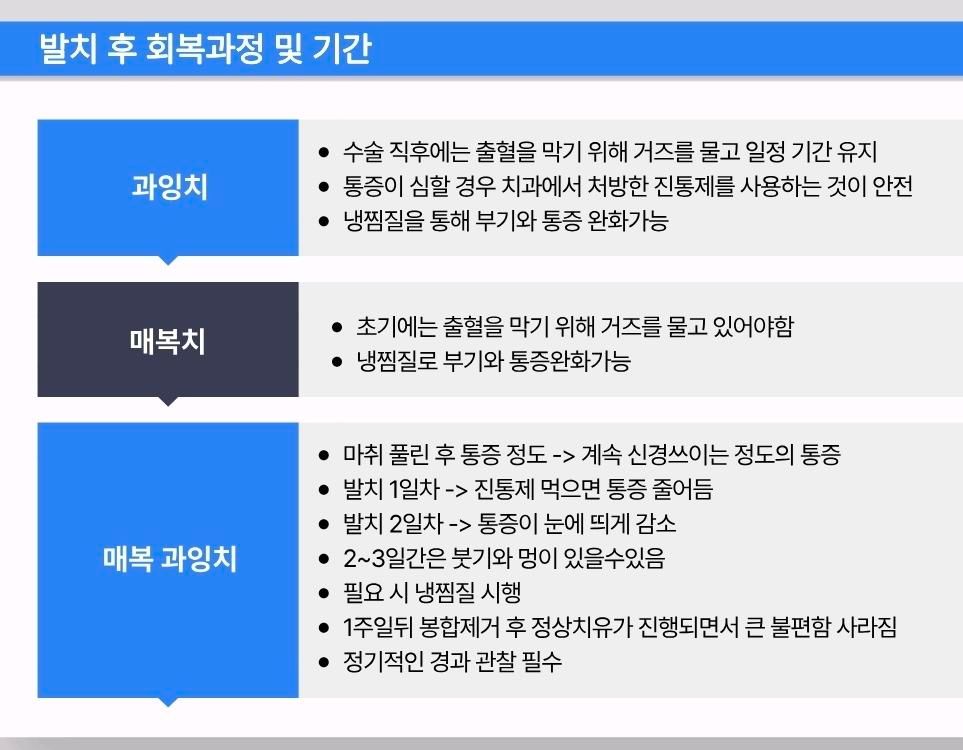 발치 후 회복과정 및 기간

과잉치

● 수술 직후에는 출혈을 막기 위해 거즈를 물고 일정 기간 유지
● 통증이 심할 경우 치과에서 처방한 진통제를 사용하는 것이 안전
● 냉찜질을 통해 부기와 통증 완화가능

매복치

● 초기에는 출혈을 막기 위해 거즈를 물고 있어야함
● 냉찜질로 부기와 통증완화가능

매복 과잉치

● 마취 풀린 후 통증 정도 -> 계속 신경쓰이는 정도의 통증
● 발치 1일차 -> 진통제 먹으면 통증 줄어듬
● 발치 2일차 -> 통증이 눈에 띄게 감소
● 2~3일간은 붓기와 멍이 있을수있음
● 필요 시 냉찜질 시행
● 1주일뒤 봉합제거 후 정상치유가 진행되면서 큰 불편함 사라짐
● 정기적인 경과 관찰 필수